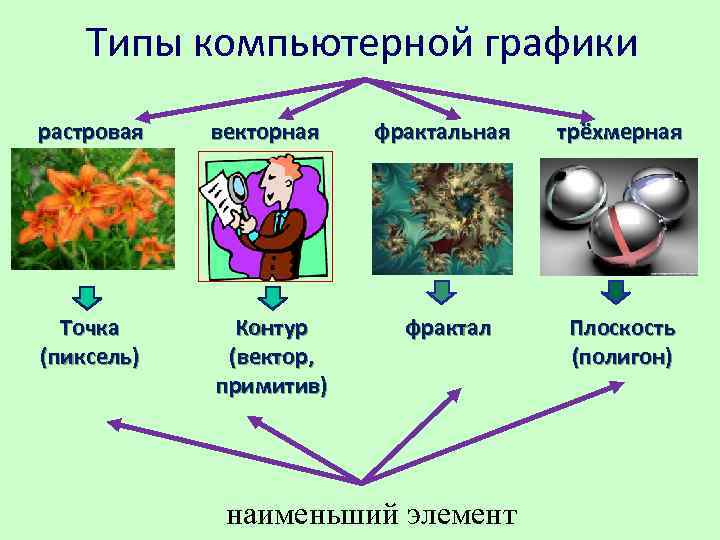 Типы компьютерной графики

растровая

векторная

фрактальная

трёхмерная

Точка (пиксель)

Контур (вектор, примитив)

фрактал

Плоскость (полигон)

наименьший элемент